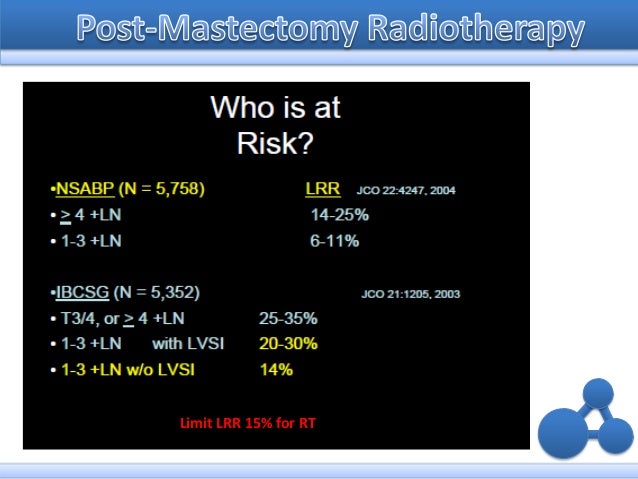 Post-Mastectomy Radiotherapy

Who is at Risk?

•NSABP (N = 5,758) LRR JCO 22:4247, 2004
• $\geq$ 4 +LN 14-25%
• 1-3 +LN 6-11%

•IBCSG (N = 5,352) JCO 21:1205, 2003
• T3/4, or $\geq$ 4 +LN 25-35%
• 1-3 +LN with LVSI 20-30%
• 1-3 +LN w/o LVSI 14%

Limit LRR 15% for RT